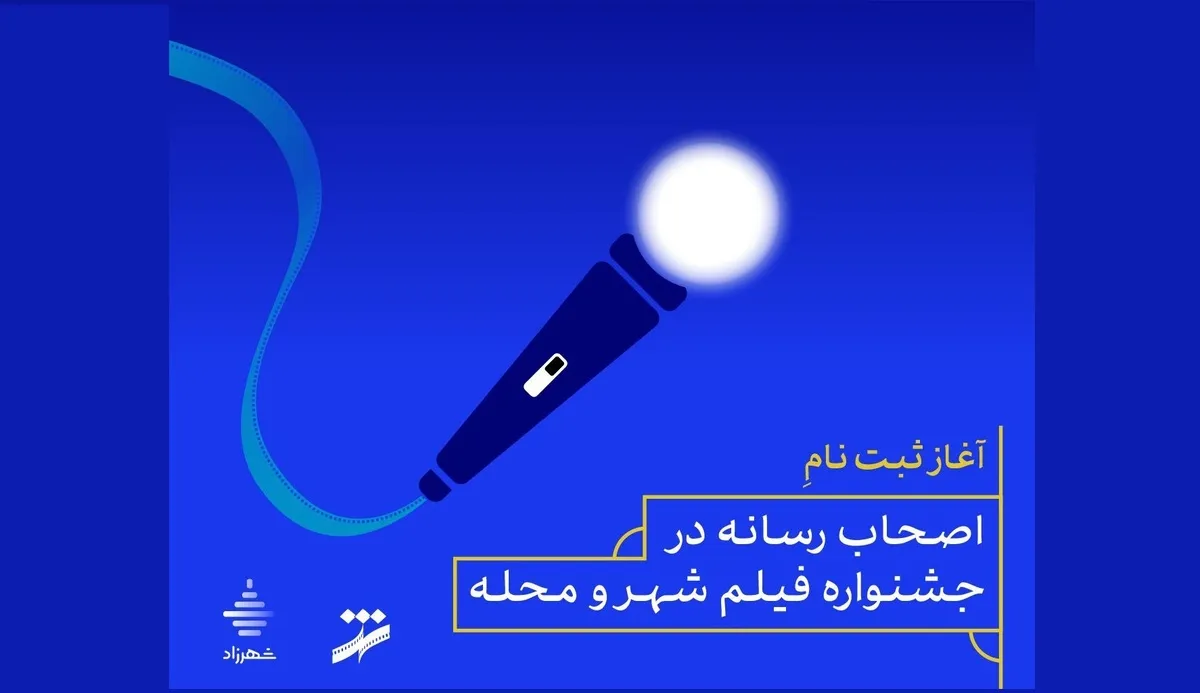 آغاز ثبت نامِ

اصحاب رسانه در
جشنواره فیلم شهر و محله

شهرزاد